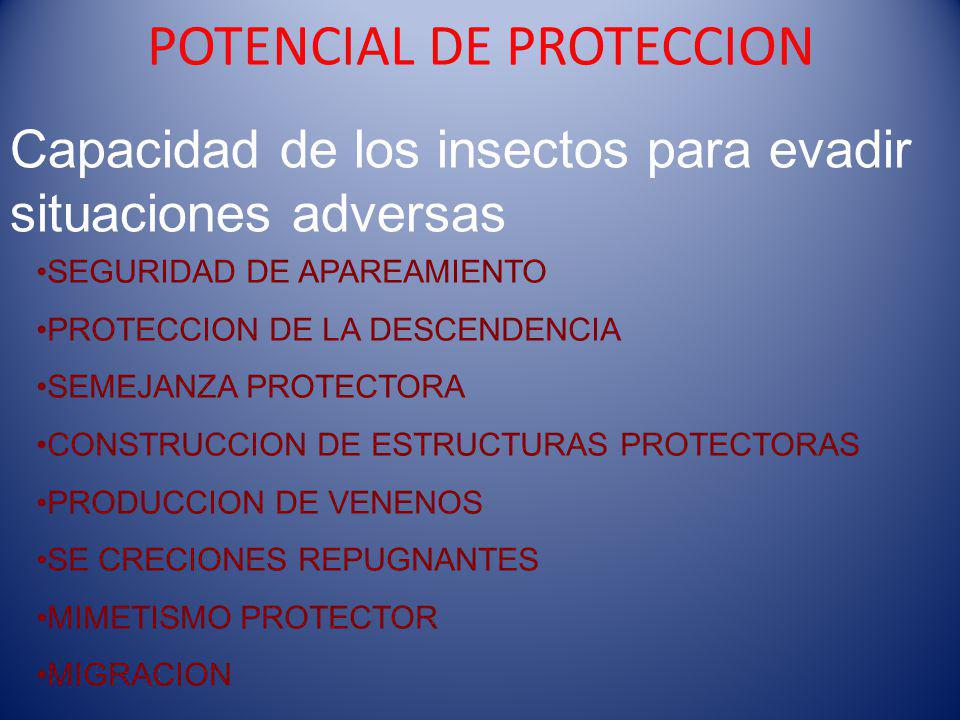 POTENCIAL DE PROTECCION

Capacidad de los insectos para evadir situaciones adversas

•SEGURIDAD DE APAREAMIENTO

•PROTECCION DE LA DESCENDENCIA

•SEMEJANZA PROTECTORA

•CONSTRUCCION DE ESTRUCTURAS PROTECTORAS

•PRODUCCION DE VENENOS

•SE CRECIONES REPUGNANTES

•MIMETISMO PROTECTOR

•MIGRACION